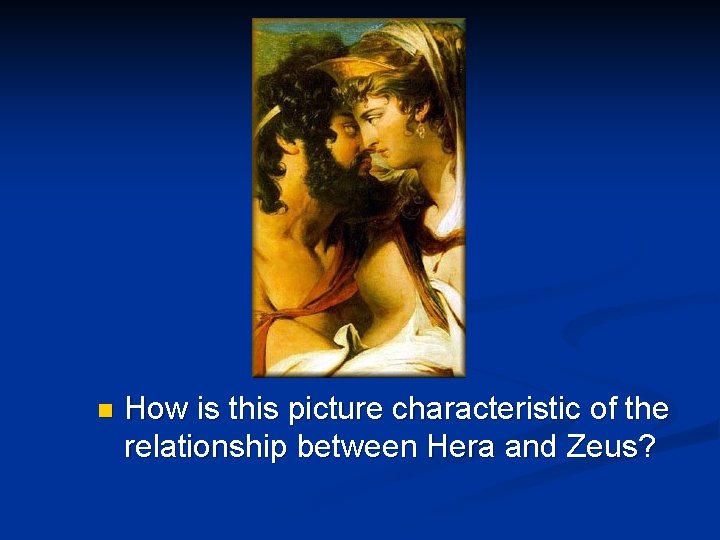 How is this picture characteristic of the relationship between Hera and Zeus?